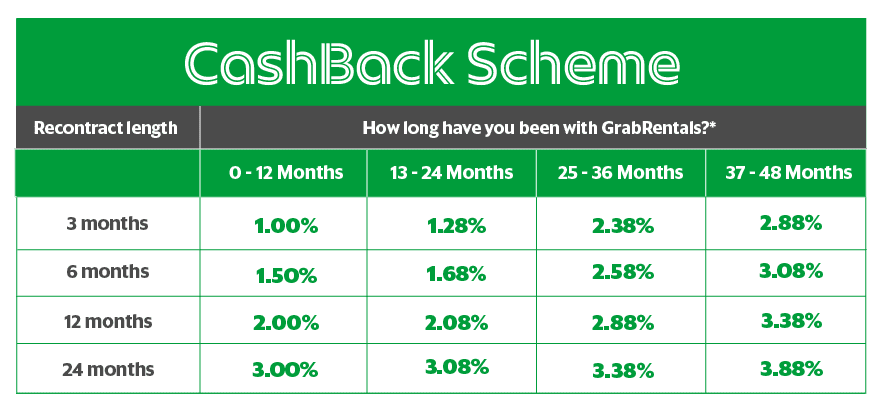 CashBack Scheme

| Recontract length | How long have you been with GrabRentals?* | | | |
|---|---|---|---|---|
| | 0 - 12 Months | 13 - 24 Months | 25 - 36 Months | 37 - 48 Months |
| 3 months | 1.00% | 1.28% | 2.38% | 2.88% |
| 6 months | 1.50% | 1.68% | 2.58% | 3.08% |
| 12 months | 2.00% | 2.08% | 2.88% | 3.38% |
| 24 months | 3.00% | 3.08% | 3.38% | 3.88% |